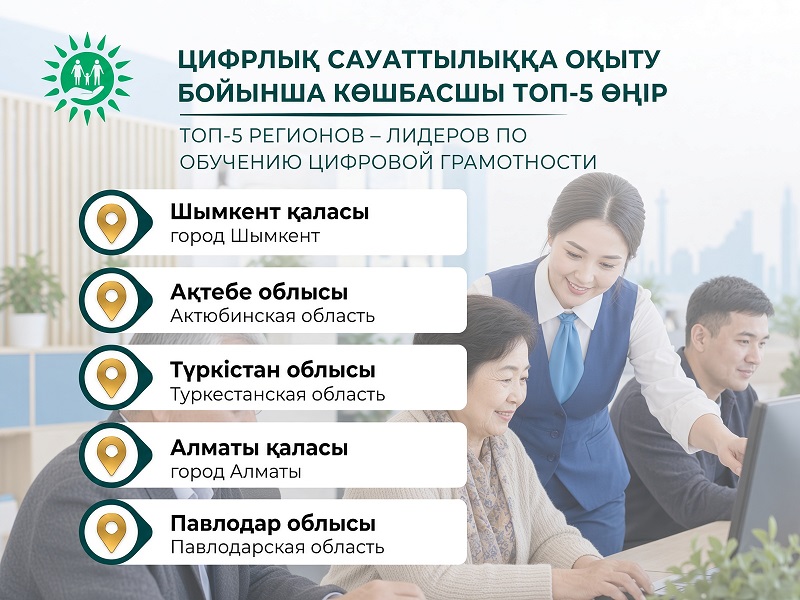 ЦИФРЛЫҚ САУАТТЫЛЫҚҚА ОҚЫТУ БОЙЫНША КӨШБАСШЫ ТОП-5 ӨҢІР

ТОП-5 РЕГИОНОВ – ЛИДЕРОВ ПО ОБУЧЕНИЮ ЦИФРОВОЙ ГРАМОТНОСТИ

Шымкент қаласы
город Шымкент

Ақтөбе облысы
Актюбинская область

Түркістан облысы
Туркестанская область

Алматы қаласы
город Алматы

Павлодар облысы
Павлодарская область